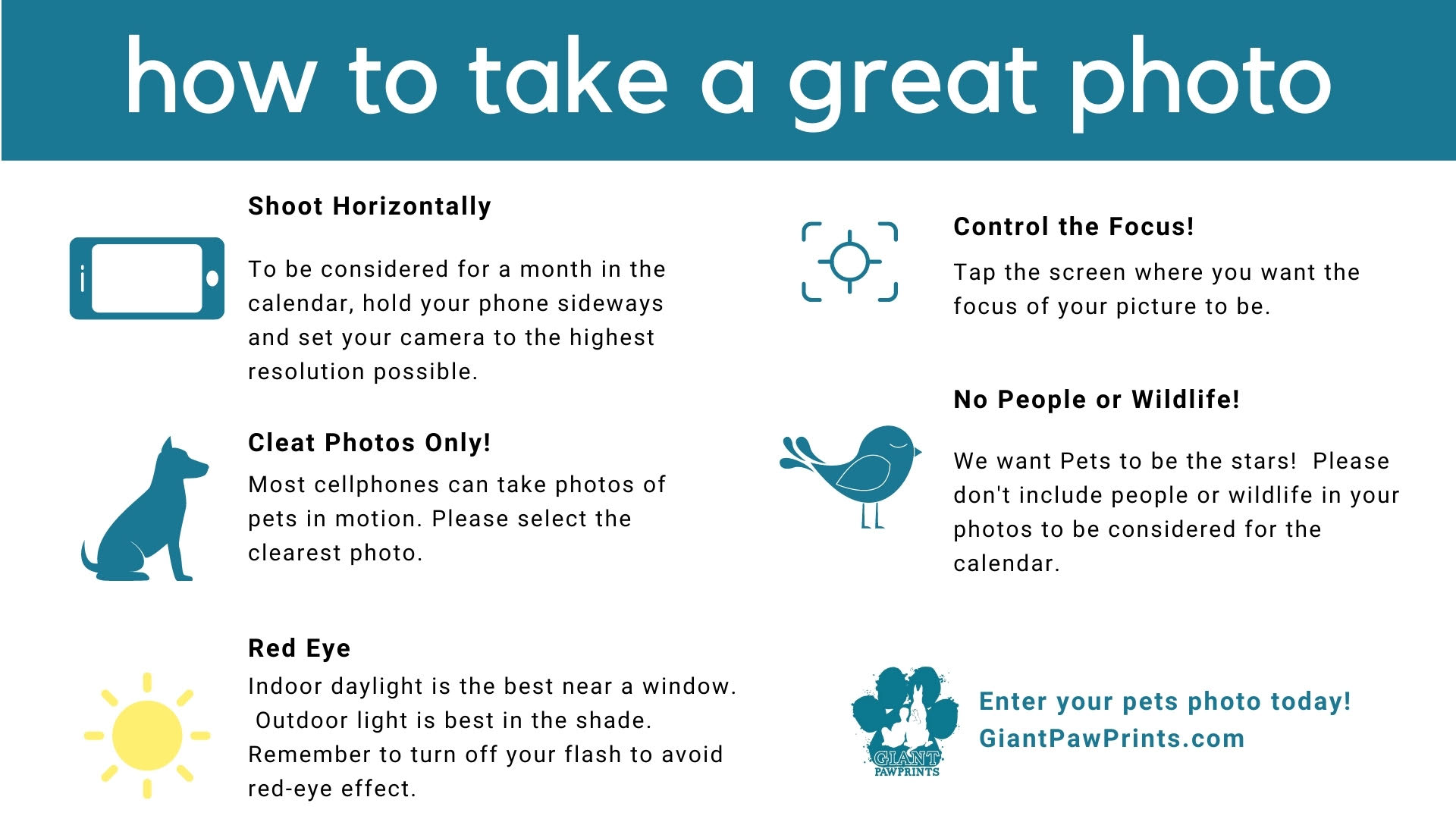 how to take a great photo

Shoot Horizontally

To be considered for a month in the calendar, hold your phone sideways and set your camera to the highest resolution possible.

Cleat Photos Only!

Most cellphones can take photos of pets in motion. Please select the clearest photo.

Red Eye

Indoor daylight is the best near a window. Outdoor light is best in the shade. Remember to turn off your flash to avoid red-eye effect.

Control the Focus!

Tap the screen where you want the focus of your picture to be.

No People or Wildlife!

We want Pets to be the stars! Please don't include people or wildlife in your photos to be considered for the calendar.

GIANT PAWPRINTS

Enter your pets photo today!
GiantPawPrints.com